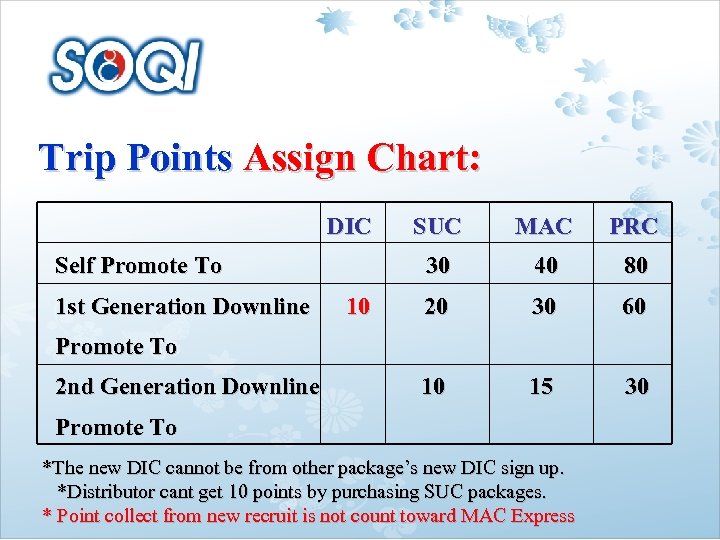 SOQI

Trip Points Assign Chart:

| | DIC | SUC | MAC | PRC |
|---|---|---|---|---|
| Self Promote To | | 30 | 40 | 80 |
| 1st Generation Downline Promote To | 10 | 20 | 30 | 60 |
| 2nd Generation Downline Promote To | | 10 | 15 | 30 |

*The new DIC cannot be from other package's new DIC sign up.
*Distributor cant get 10 points by purchasing SUC packages.
* Point collect from new recruit is not count toward MAC Express